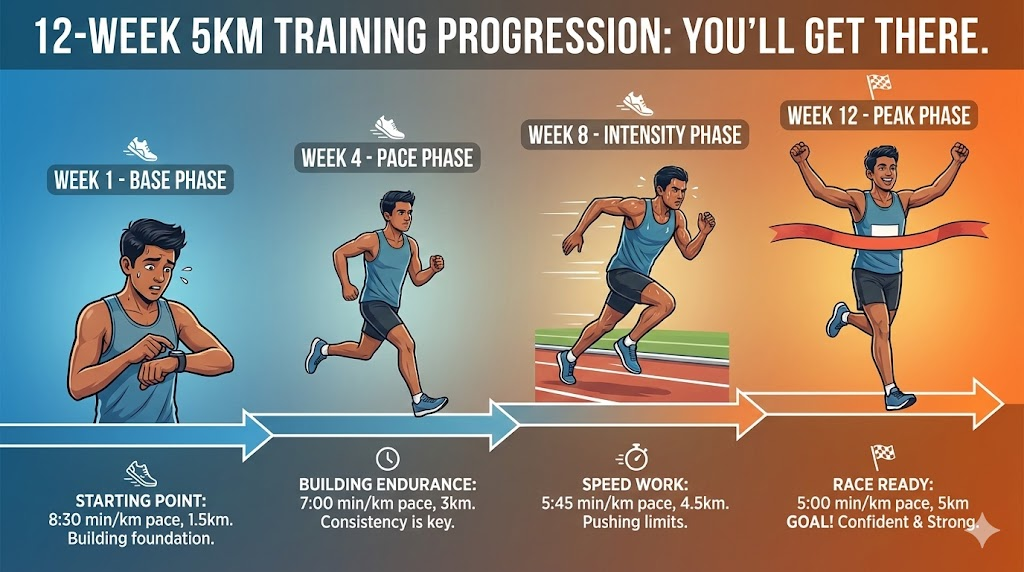 12-WEEK 5KM TRAINING PROGRESSION: YOU'LL GET THERE.

WEEK 1 - BASE PHASE

WEEK 4 - PACE PHASE

WEEK 8 - INTENSITY PHASE

WEEK 12 - PEAK PHASE

STARTING POINT:
8:30 min/km pace, 1.5km.
Building foundation.

BUILDING ENDURANCE:
7:00 min/km pace, 3km.
Consistency is key.

SPEED WORK:
5:45 min/km pace, 4.5km.
Pushing limits.

RACE READY:
5:00 min/km pace, 5km
GOAL! Confident & Strong.